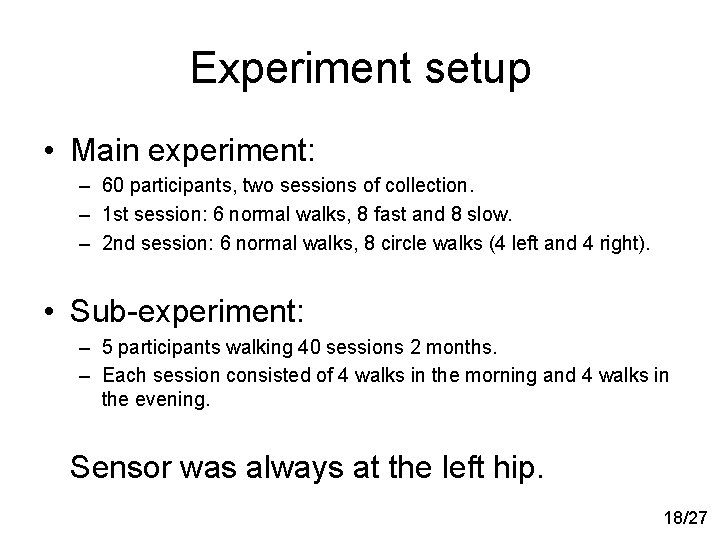 Experiment setup

• Main experiment:
– 60 participants, two sessions of collection.
– 1st session: 6 normal walks, 8 fast and 8 slow.
– 2nd session: 6 normal walks, 8 circle walks (4 left and 4 right).

• Sub-experiment:
– 5 participants walking 40 sessions 2 months.
– Each session consisted of 4 walks in the morning and 4 walks in the evening.

Sensor was always at the left hip.

18/27